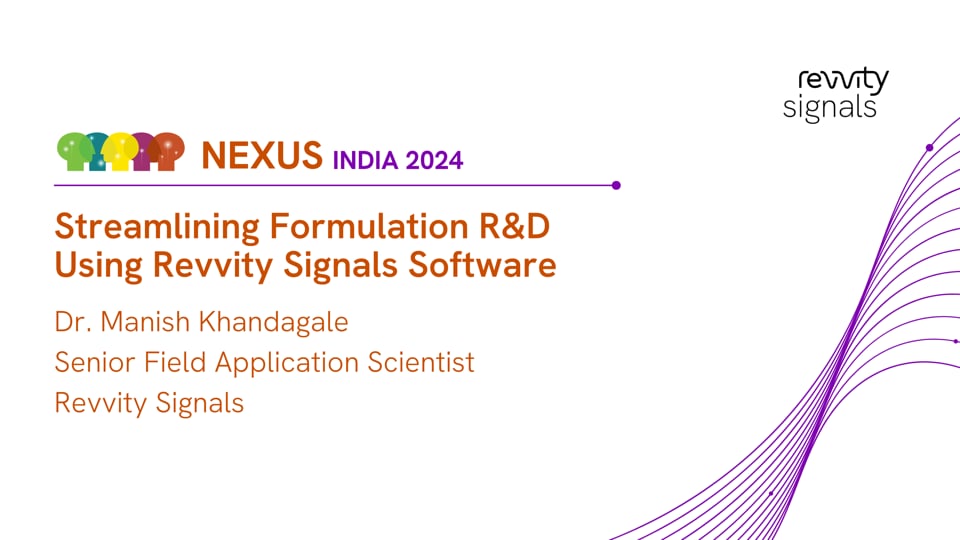 revvity
signals

NEXUS INDIA 2024

Streamlining Formulation R&D Using Revvity Signals Software

Dr. Manish Khandagale
Senior Field Application Scientist
Revvity Signals